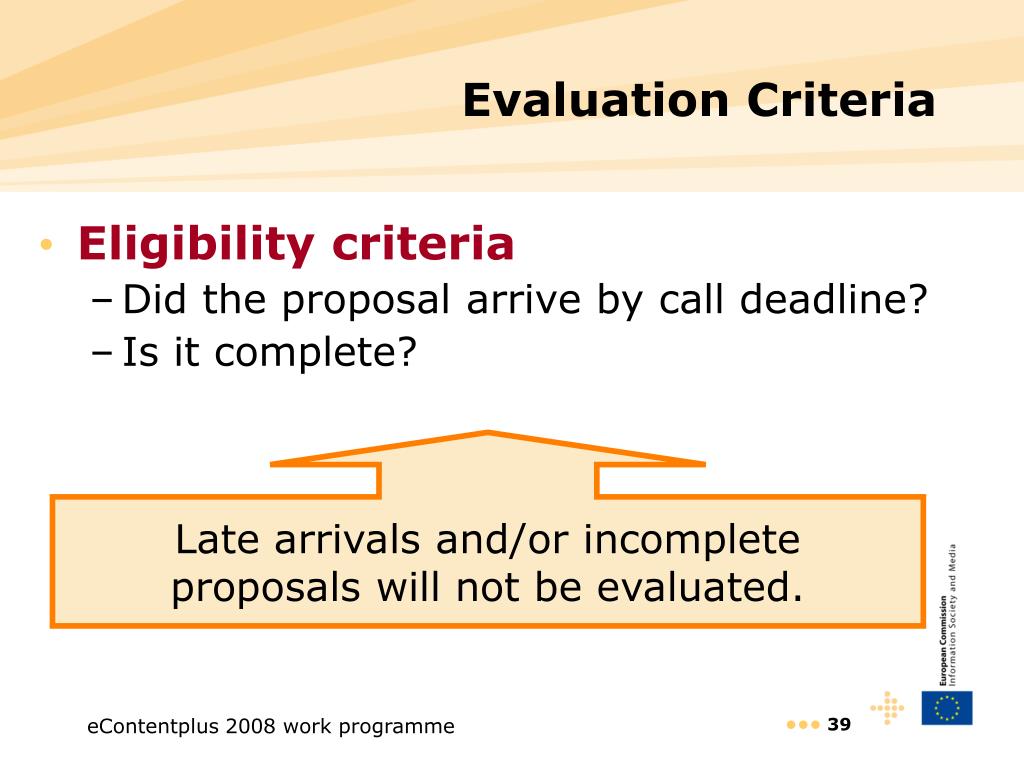 Evaluation Criteria

• Eligibility criteria
– Did the proposal arrive by call deadline?
– Is it complete?

Late arrivals and/or incomplete proposals will not be evaluated.

European Commission
Information Society and Media

eContentplus 2008 work programme

39